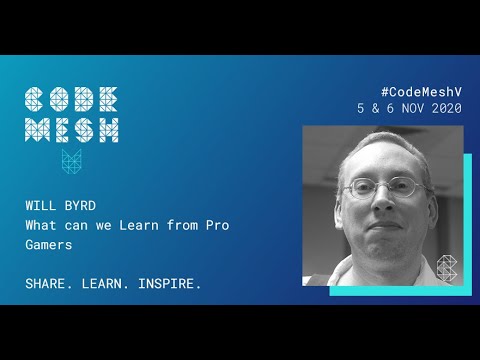 CODE
MESH

#CodeMeshV
5 & 6 NOV 2020

WILL BYRD
What can we Learn from Pro Gamers

SHARE. LEARN. INSPIRE.